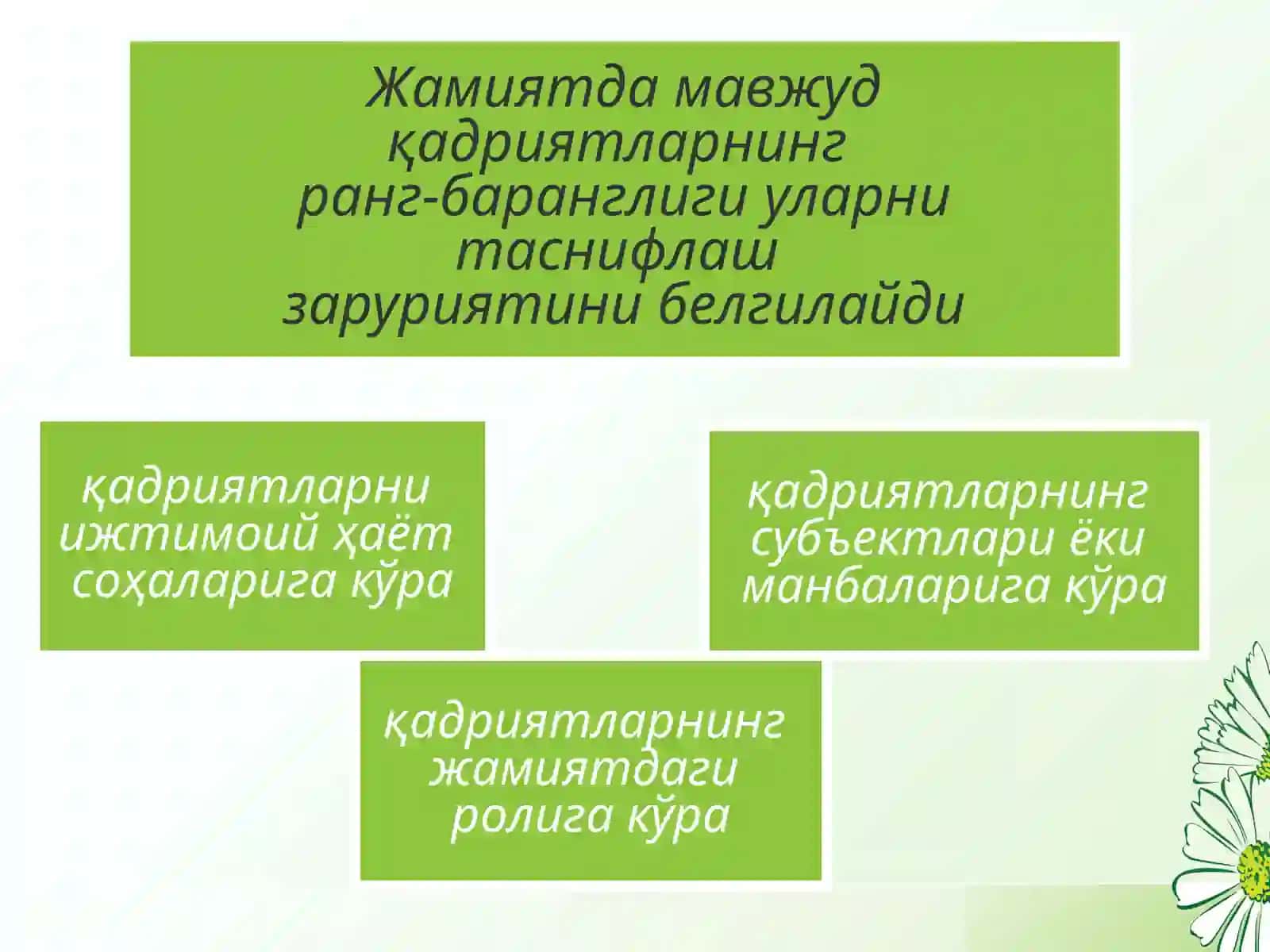 Жамиятда мавжуд қадриятларнинг ранг-баранглиги уларни таснифлаш заруриятини белгилайди

қадриятларни ижтимоий ҳаёт соҳаларига кўра

қадриятларнинг субъектлари ёки манбаларига кўра

қадриятларнинг жамиятдаги ролига кўра